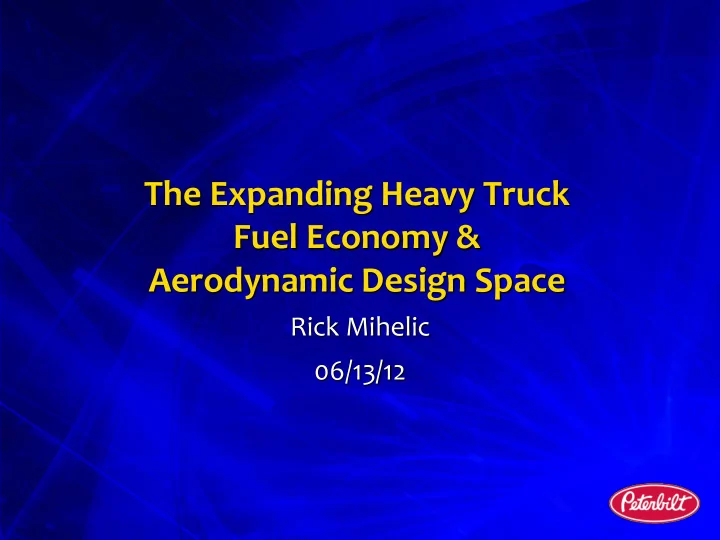 The Expanding Heavy Truck Fuel Economy & Aerodynamic Design Space

Rick Mihelic

06/13/12

Peterbilt